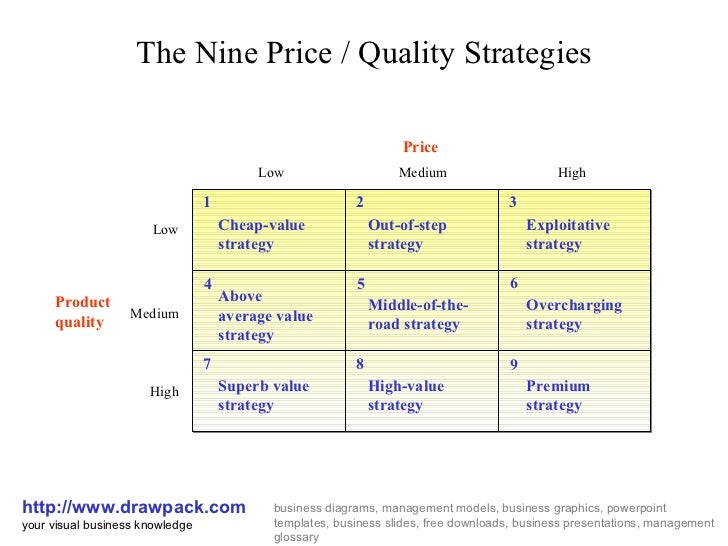 The Nine Price / Quality Strategies

Price

Product quality

| | Low | Medium | High |
|---|---|---|---|
| Low | 1 Cheap-value strategy | 2 Out-of-step strategy | 3 Exploitative strategy |
| Medium | 4 Above average value strategy | 5 Middle-of-the-road strategy | 6 Overcharging strategy |
| High | 7 Superb value strategy | 8 High-value strategy | 9 Premium strategy |

http://www.drawpack.com
your visual business knowledge

business diagrams, management models, business graphics, powerpoint templates, business slides, free downloads, business presentations, management glossary